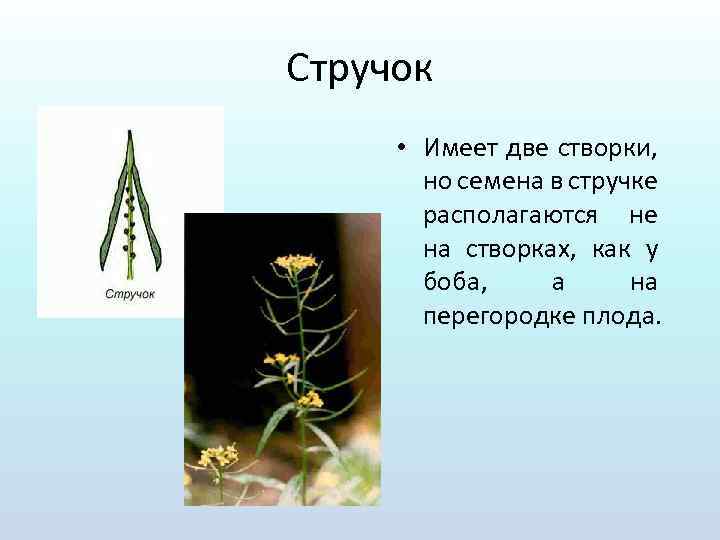 Стручок

Стручок

• Имеет две створки, но семена в стручке располагаются не на створках, как у боба, а на перегородке плода.